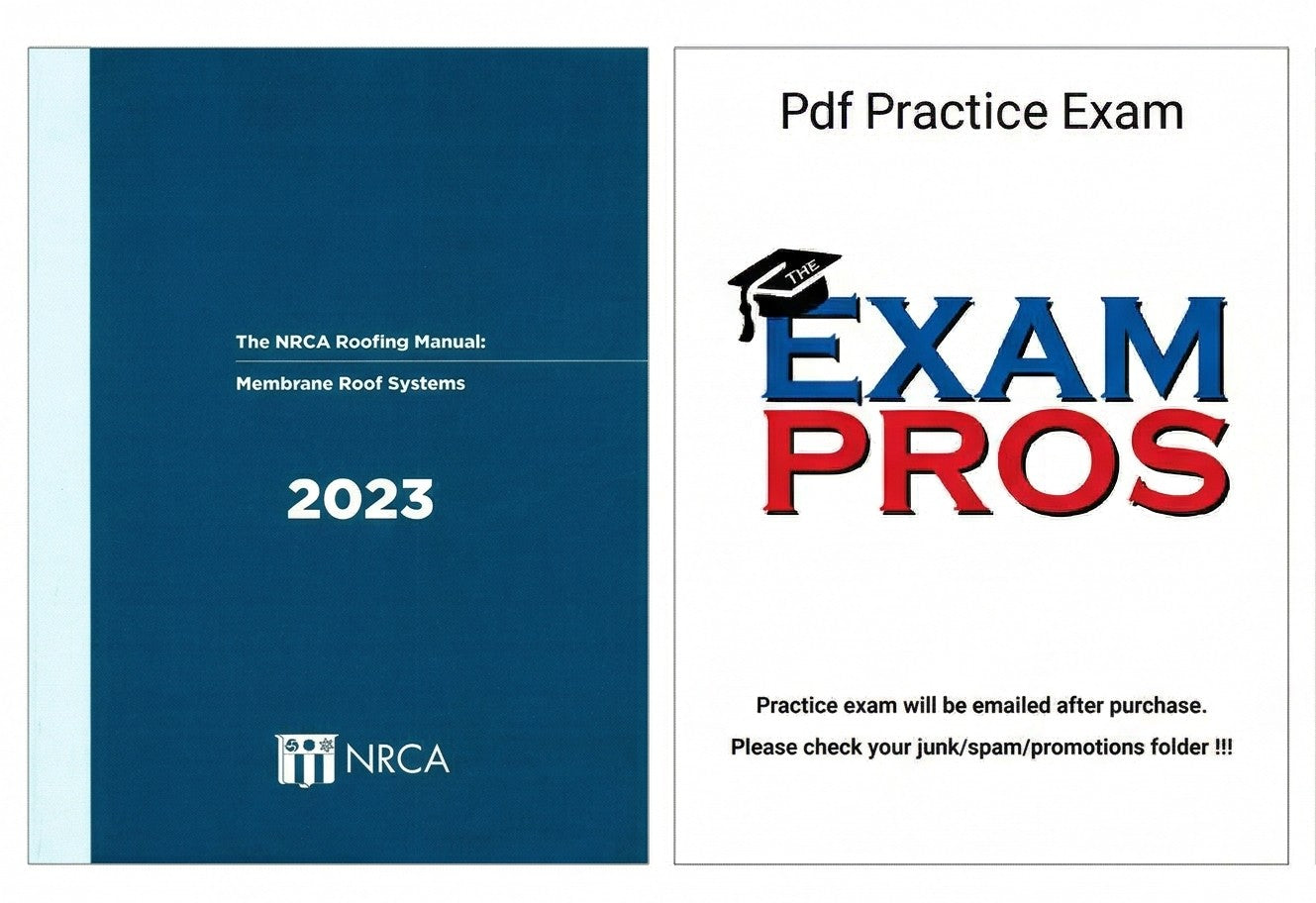 The NRCA Roofing Manual:

Membrane Roof Systems

2023

NRCA

Pdf Practice Exam

THE

EXAM

PROS

Practice exam will be emailed after purchase.

Please check your junk/spam/promotions folder !!!